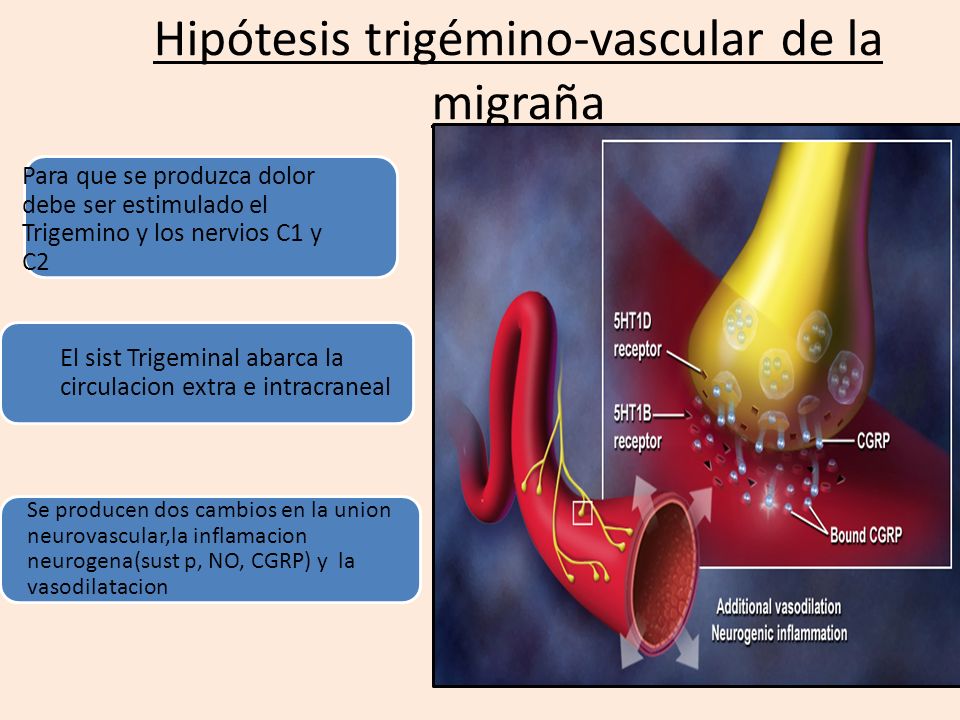 Hipótesis trigémino-vascular de la migraña

Para que se produzca dolor debe ser estimulado el Trigemino y los nervios C1 y C2

El sist Trigeminal abarca la circulacion extra e intracraneal

Se producen dos cambios en la union neurovascular,la inflamacion neurogena(sust p, NO, CGRP) y la vasodilatacion

5HT1D receptor

5HT1B receptor

CGRP

Bound CGRP

Additional vasodilation
Neurogenic inflammation